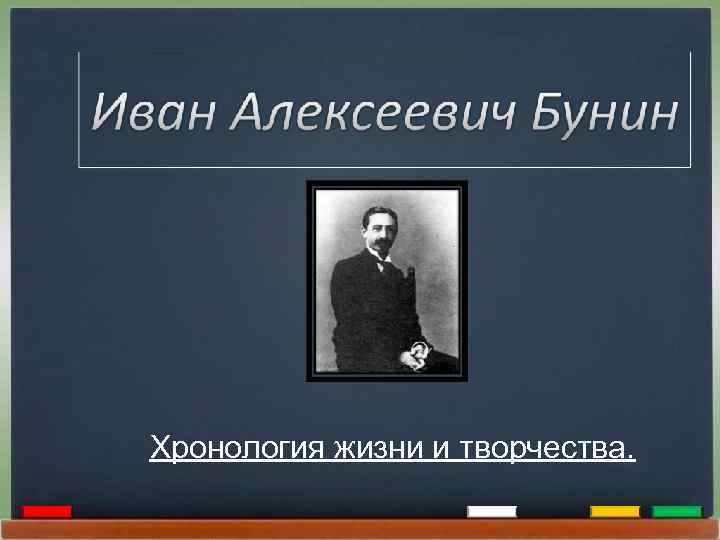 Иван Алексеевич Бунин

Хронология жизни и творчества.